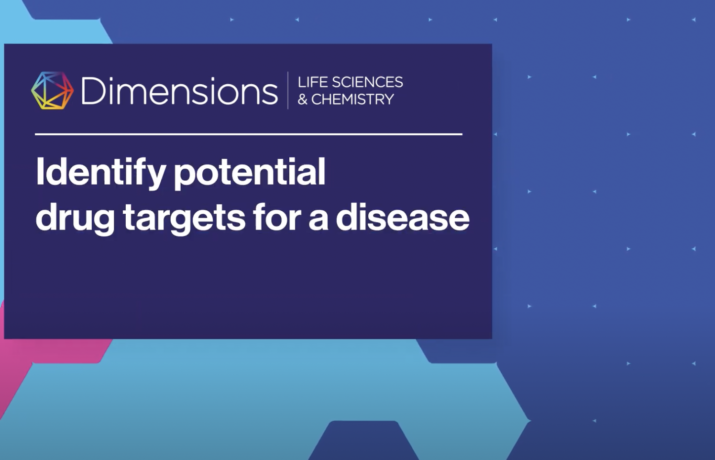 Dimensions | LIFE SCIENCES & CHEMISTRY

Identify potential drug targets for a disease